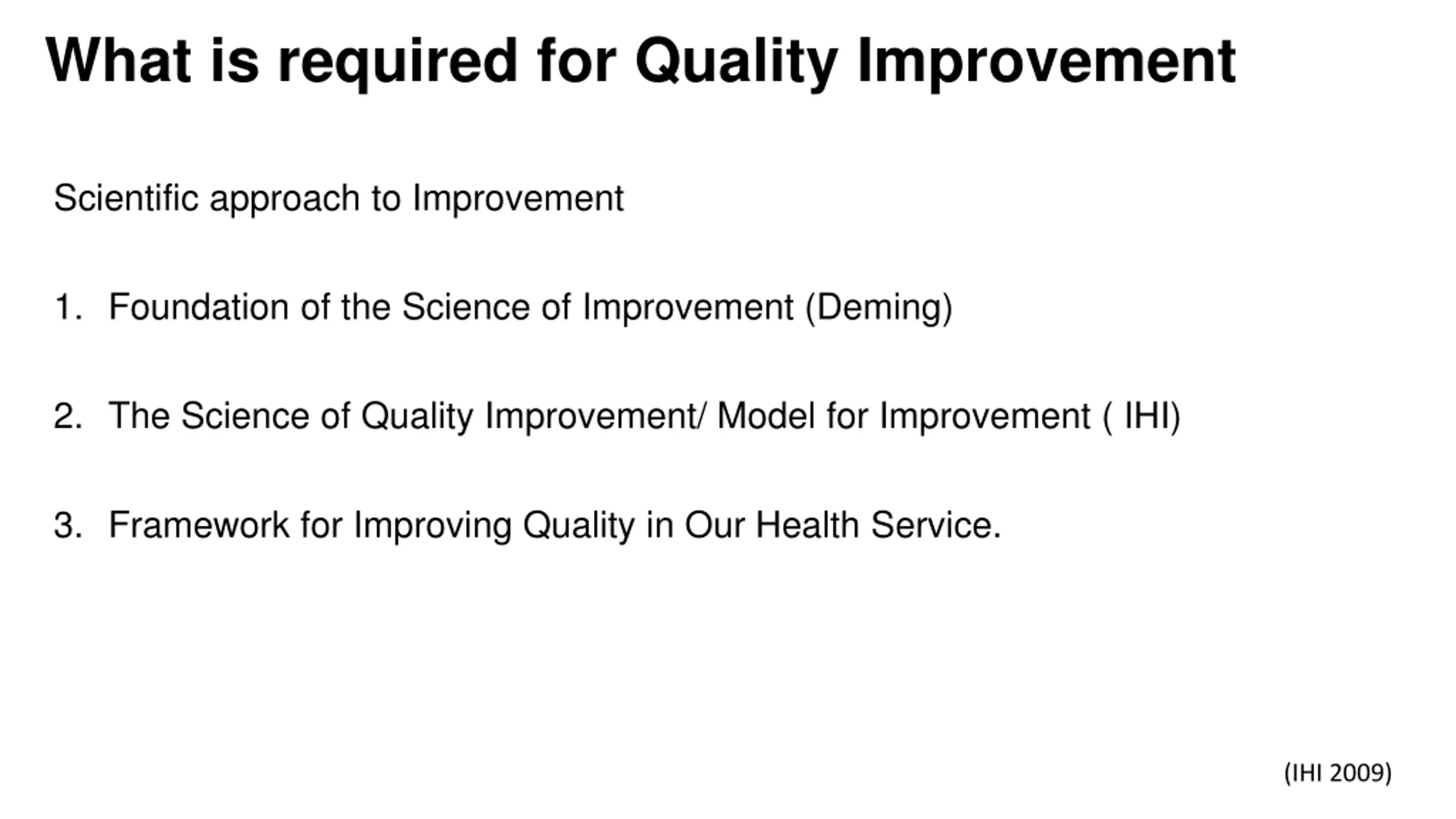 What is required for Quality Improvement

Scientific approach to Improvement

1. Foundation of the Science of Improvement (Deming)

2. The Science of Quality Improvement/ Model for Improvement ( IHI)

3. Framework for Improving Quality in Our Health Service.

(IHI 2009)